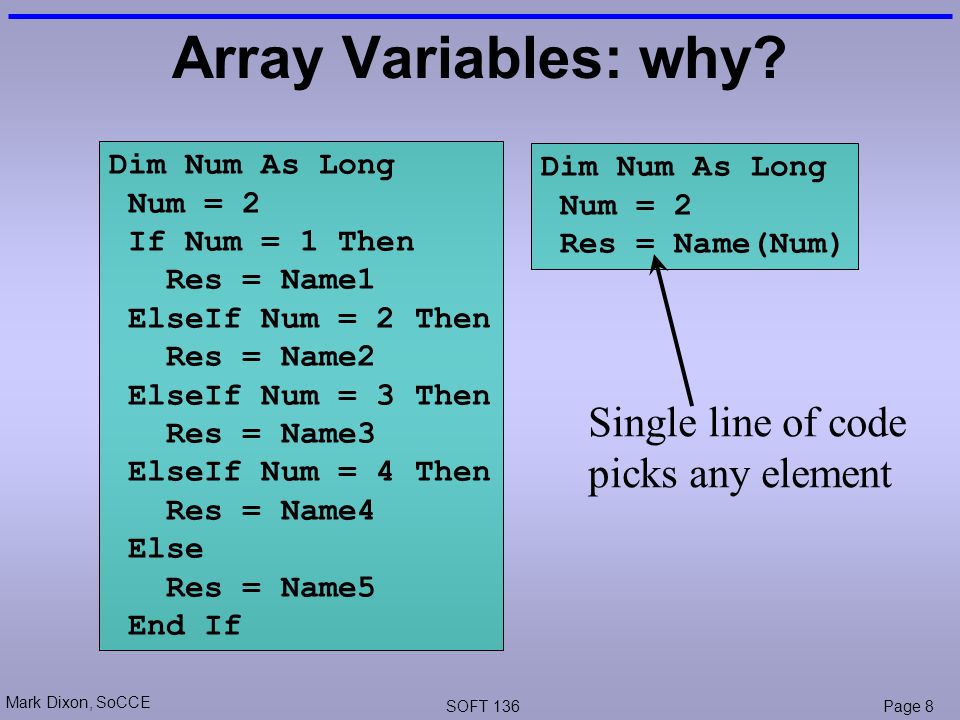 Array Variables: why?

Dim Num As Long
Num = 2
If Num = 1 Then
Res = Name1
ElseIf Num = 2 Then
Res = Name2
ElseIf Num = 3 Then
Res = Name3
ElseIf Num = 4 Then
Res = Name4
Else
Res = Name5
End If

Dim Num As Long
Num = 2
Res = Name(Num)

Single line of code picks any element

Mark Dixon, SoCCE

SOFT 136

Page 8